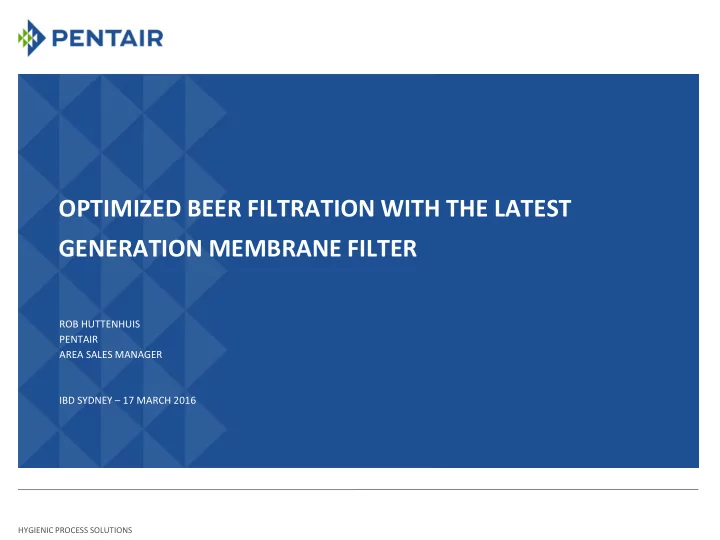 PENTAIR

OPTIMIZED BEER FILTRATION WITH THE LATEST GENERATION MEMBRANE FILTER

ROB HUTTENHUIS
PENTAIR
AREA SALES MANAGER

IBD SYDNEY – 17 MARCH 2016

HYGIENIC PROCESS SOLUTIONS